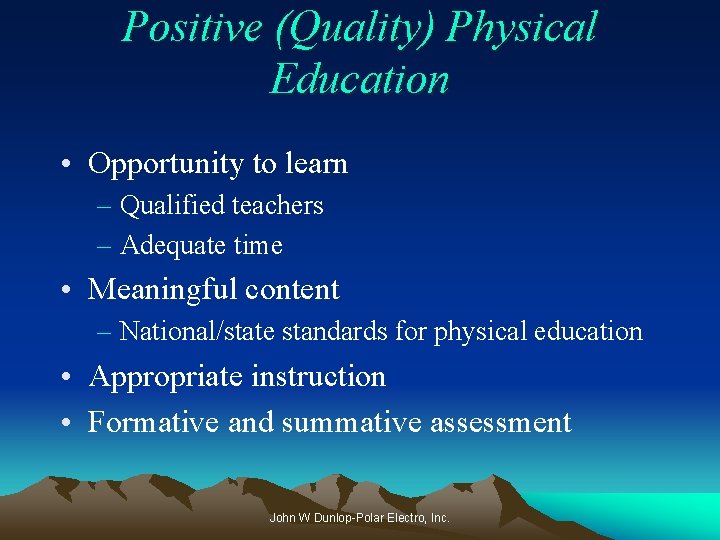 Positive (Quality) Physical Education

• Opportunity to learn
– Qualified teachers
– Adequate time
• Meaningful content
– National/state standards for physical education
• Appropriate instruction
• Formative and summative assessment

John W Dunlop-Polar Electro, Inc.